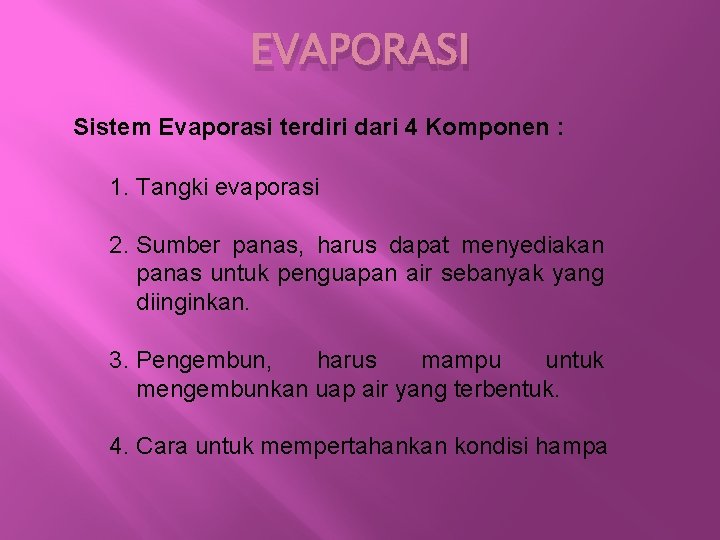 EVAPORASI

Sistem Evaporasi terdiri dari 4 Komponen :

1. Tangki evaporasi

2. Sumber panas, harus dapat menyediakan panas untuk penguapan air sebanyak yang diinginkan.

3. Pengembun, harus mampu untuk mengembunkan uap air yang terbentuk.

4. Cara untuk mempertahankan kondisi hampa